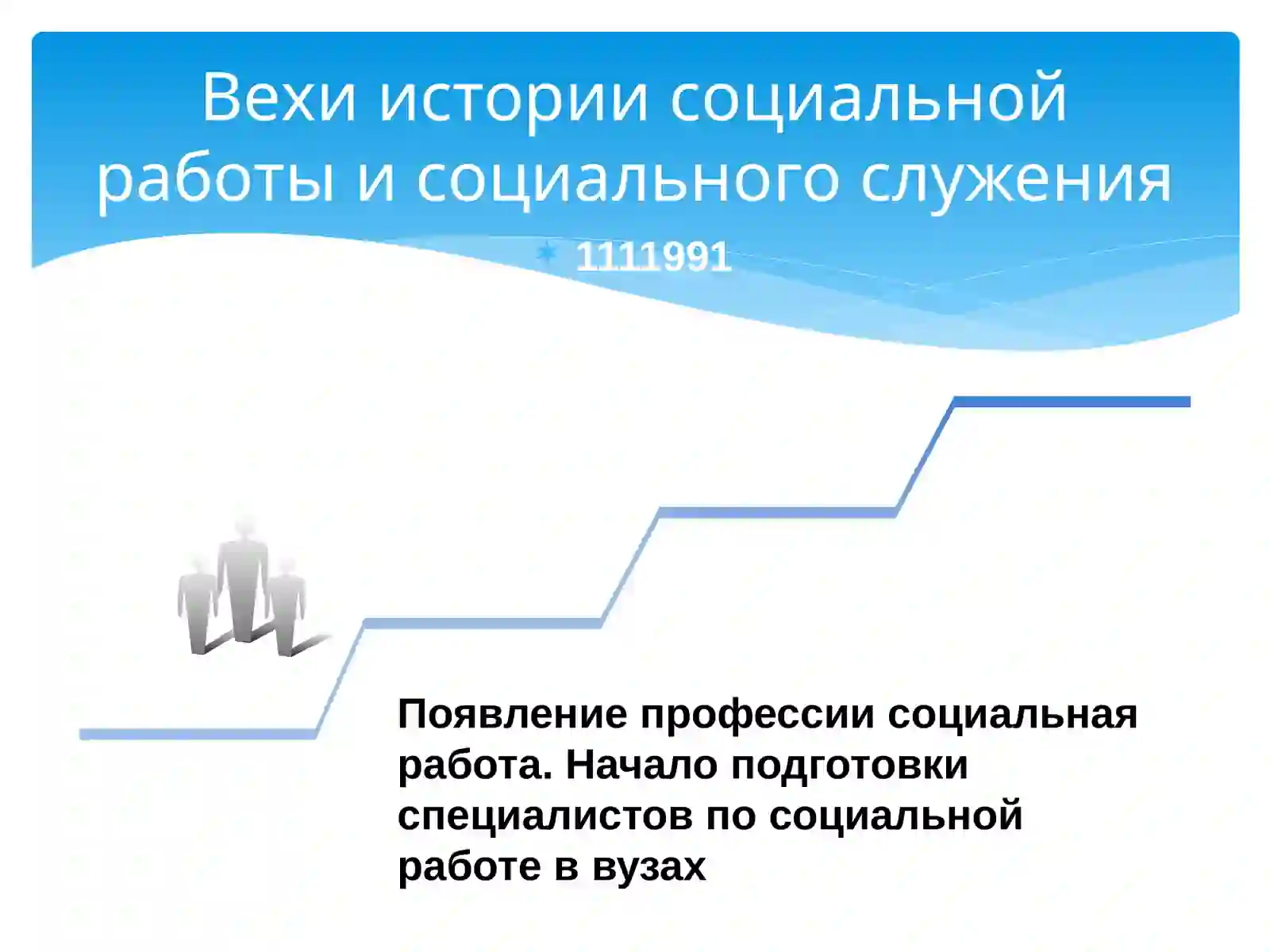 Вехи истории социальной работы и социального служения

1111991

Появление профессии социальная работа. Начало подготовки специалистов по социальной работе в вузах